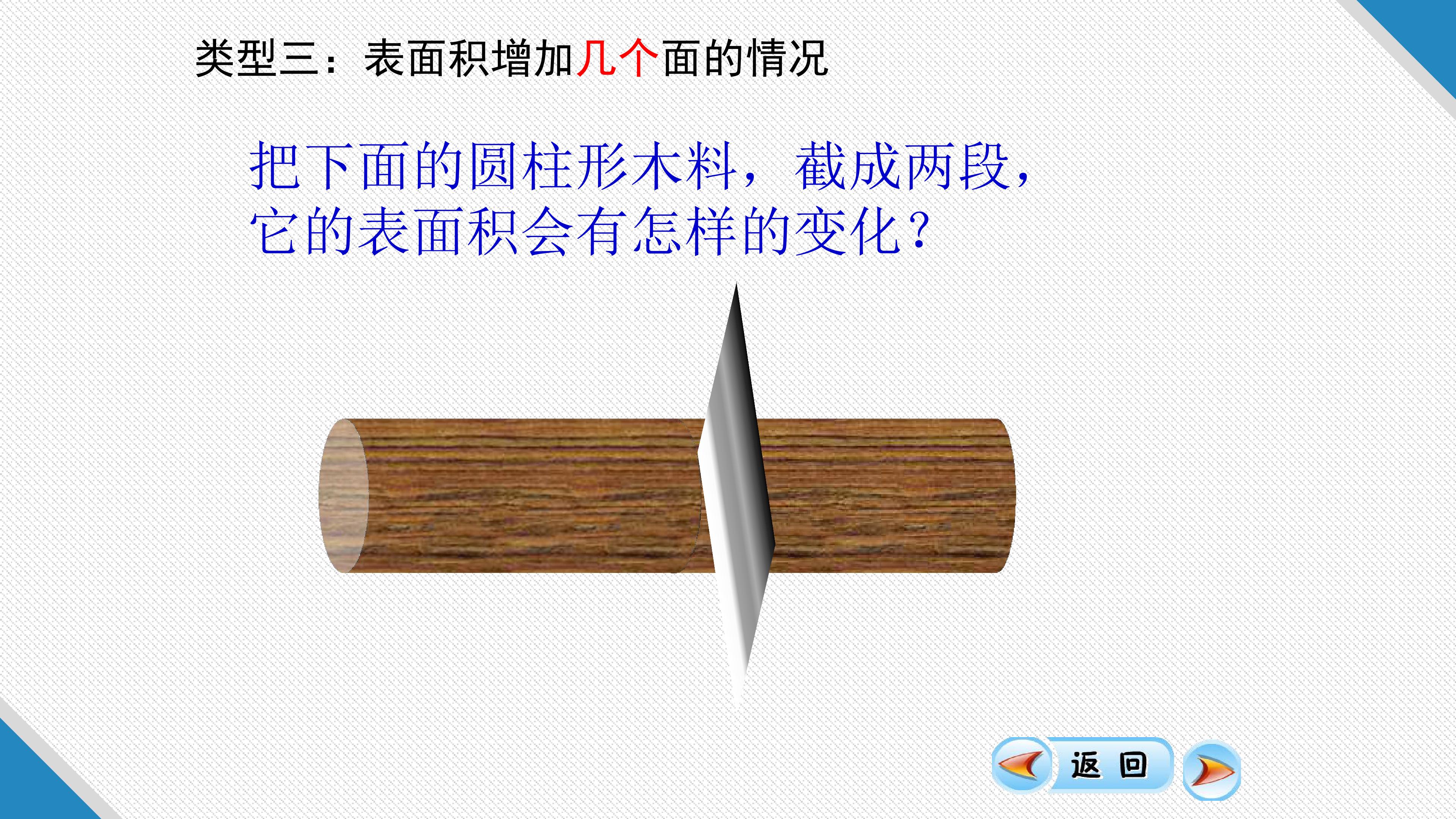 类型三：表面积增加几个面的情况

把下面的圆柱形木料，截成两段，它的表面积会有怎样的变化？

返 回